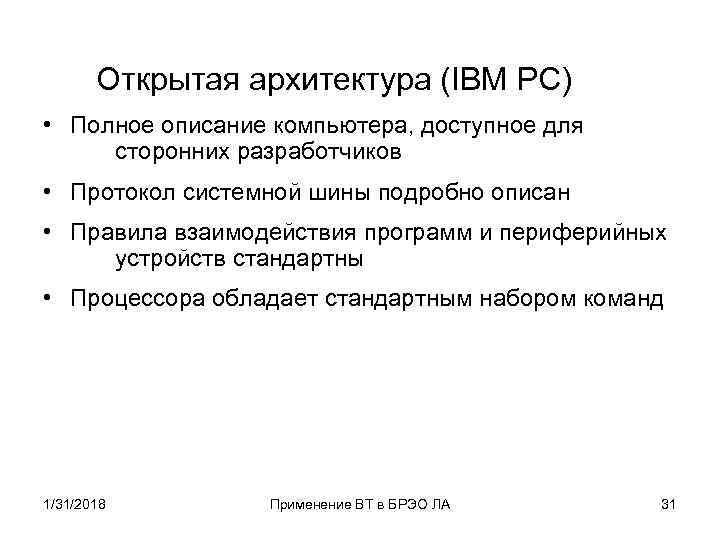 Открытая архитектура (IBM PC)

• Полное описание компьютера, доступное для сторонних разработчиков

• Протокол системной шины подробно описан

• Правила взаимодействия программ и периферийных устройств стандартны

• Процессора обладает стандартным набором команд

1/31/2018

Применение ВТ в БРЭО ЛА

31